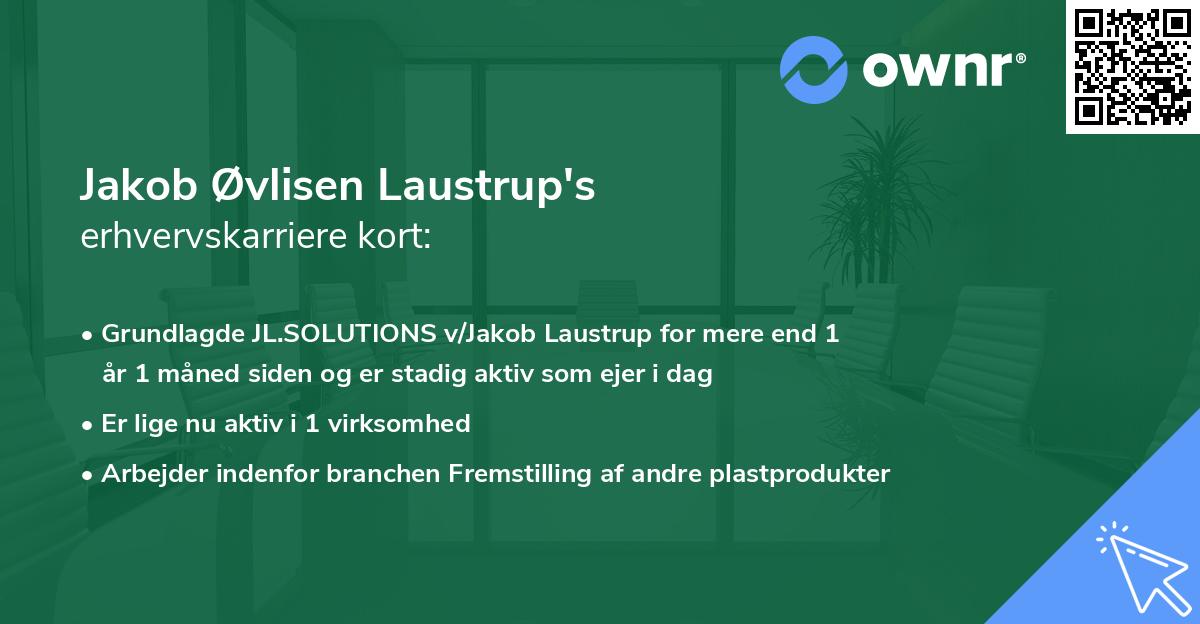 ownr®

Jakob Øvlisen Laustrup's
erhvervskarriere kort:

• Grundlagde JL.SOLUTIONS v/Jakob Laustrup for mere end 1 år 1 måned siden og er stadig aktiv som ejer i dag
• Er lige nu aktiv i 1 virksomhed
• Arbejder indenfor branchen Fremstilling af andre plastprodukter